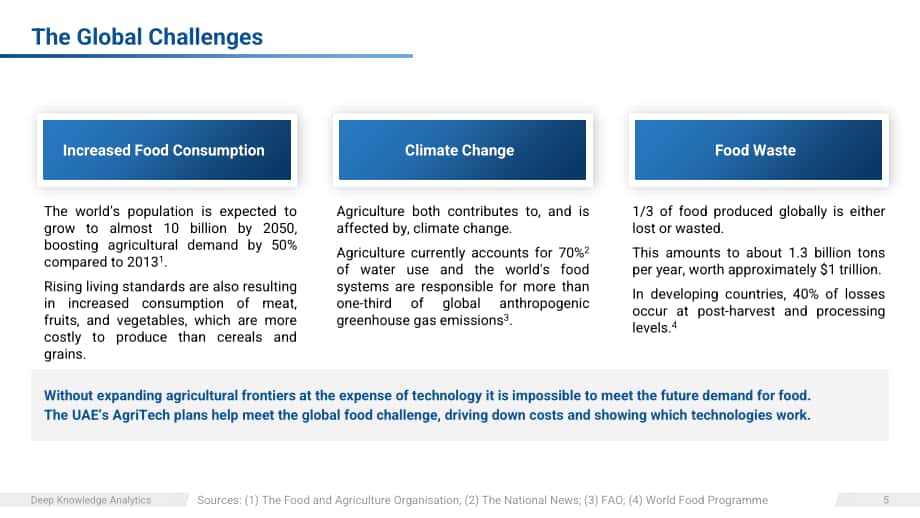 The Global Challenges

Increased Food Consumption

The world's population is expected to grow to almost 10 billion by 2050, boosting agricultural demand by 50% compared to 2013$^1$.

Rising living standards are also resulting in increased consumption of meat, fruits, and vegetables, which are more costly to produce than cereals and grains.

Climate Change

Agriculture both contributes to, and is affected by, climate change.

Agriculture currently accounts for 70%$^2$ of water use and the world's food systems are responsible for more than one-third of global anthropogenic greenhouse gas emissions$^3$.

Food Waste

1/3 of food produced globally is either lost or wasted.

This amounts to about 1.3 billion tons per year, worth approximately $1 trillion.

In developing countries, 40% of losses occur at post-harvest and processing levels.$^4$

Without expanding agricultural frontiers at the expense of technology it is impossible to meet the future demand for food.
The UAE's AgriTech plans help meet the global food challenge, driving down costs and showing which technologies work.

Deep Knowledge Analytics

Sources: (1) The Food and Agriculture Organisation; (2) The National News; (3) FAO; (4) World Food Programme

5